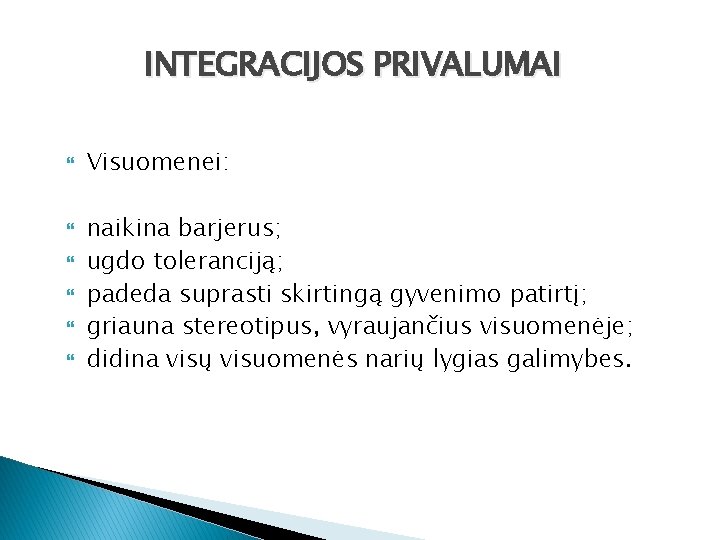 INTEGRACIJOS PRIVALUMAI

Visuomenei:

naikina barjerus;
ugdo toleranciją;
padeda suprasti skirtingą gyvenimo patirtį;
griauna stereotipus, vyraujančius visuomenėje;
didina visų visuomenės narių lygias galimybes.